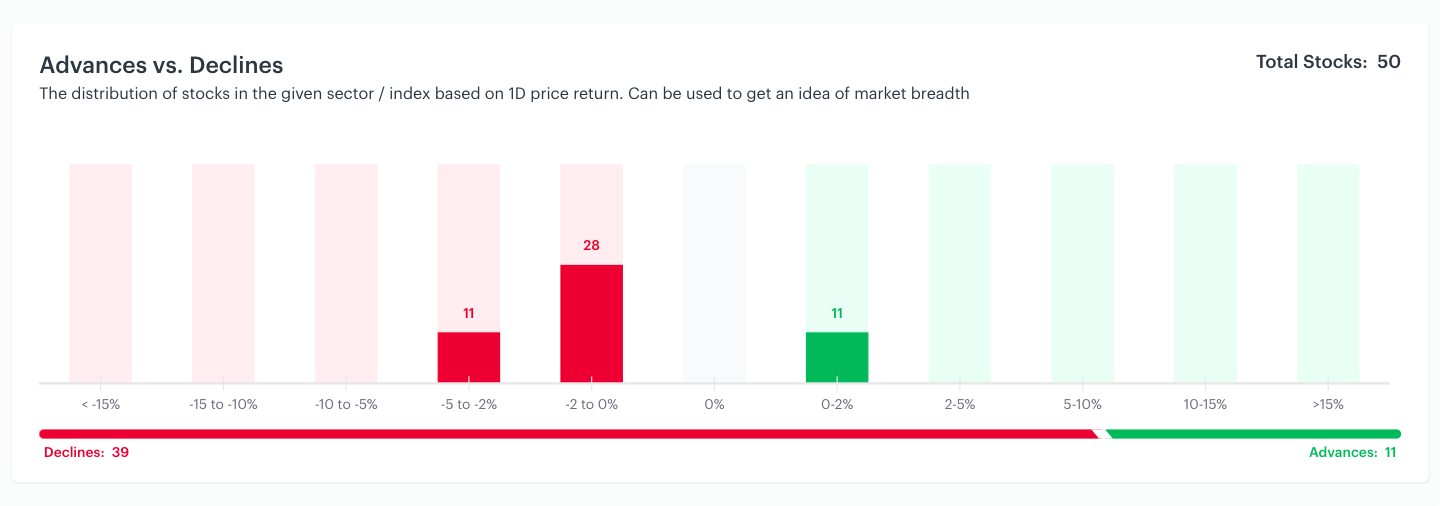 Advances vs. Declines

Total Stocks: 50

The distribution of stocks in the given sector / index based on 1D price return. Can be used to get an idea of market breadth

11

28

11

< -15%

-15 to -10%

-10 to -5%

-5 to -2%

-2 to 0%

0%

0-2%

2-5%

5-10%

10-15%

>15%

Declines: 39

Advances: 11